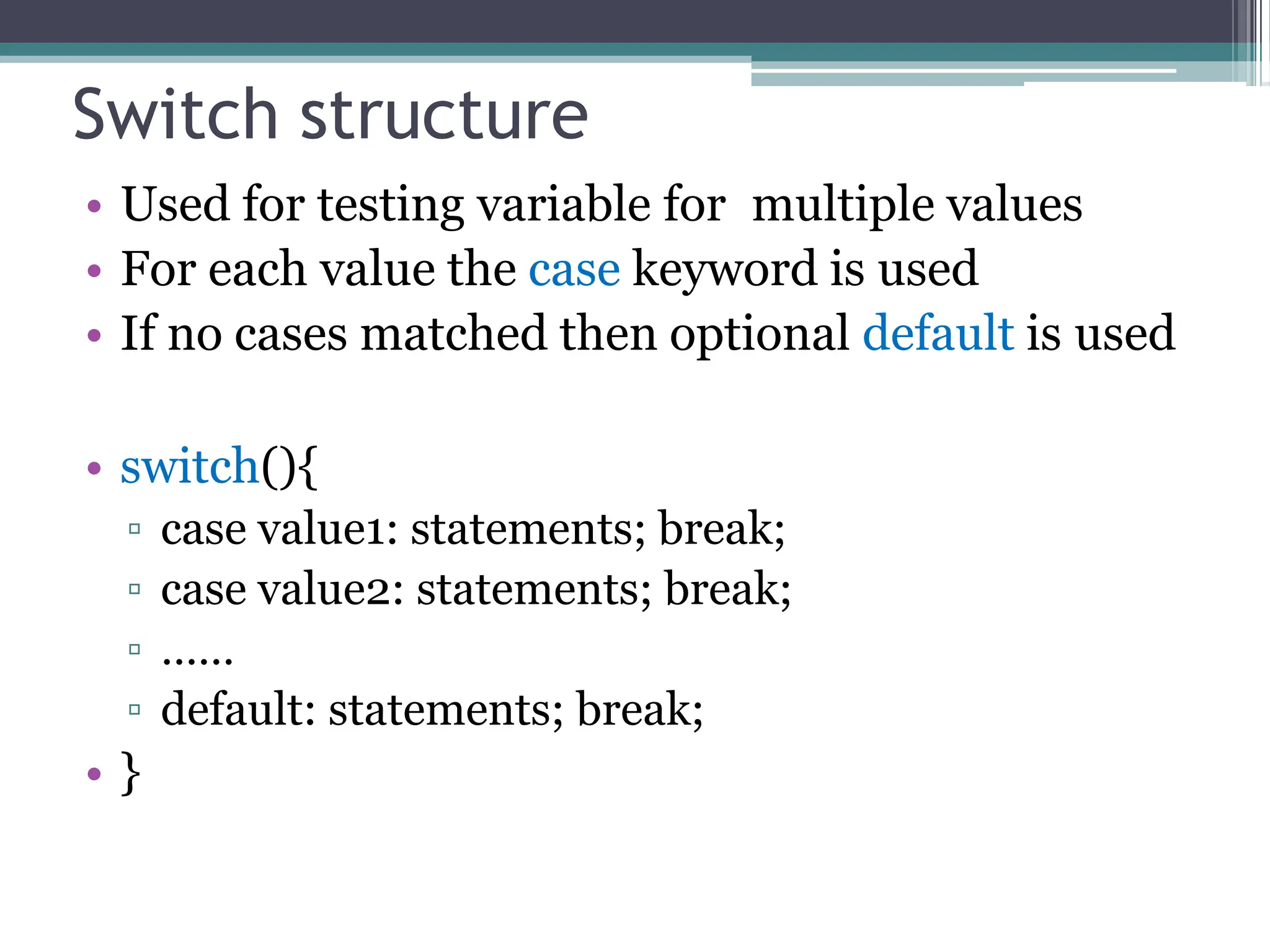 Switch structure

• Used for testing variable for multiple values
• For each value the case keyword is used
• If no cases matched then optional default is used

• switch(){
  ▫ case value1: statements; break;
  ▫ case value2: statements; break;
  ▫ ……
  ▫ default: statements; break;
• }